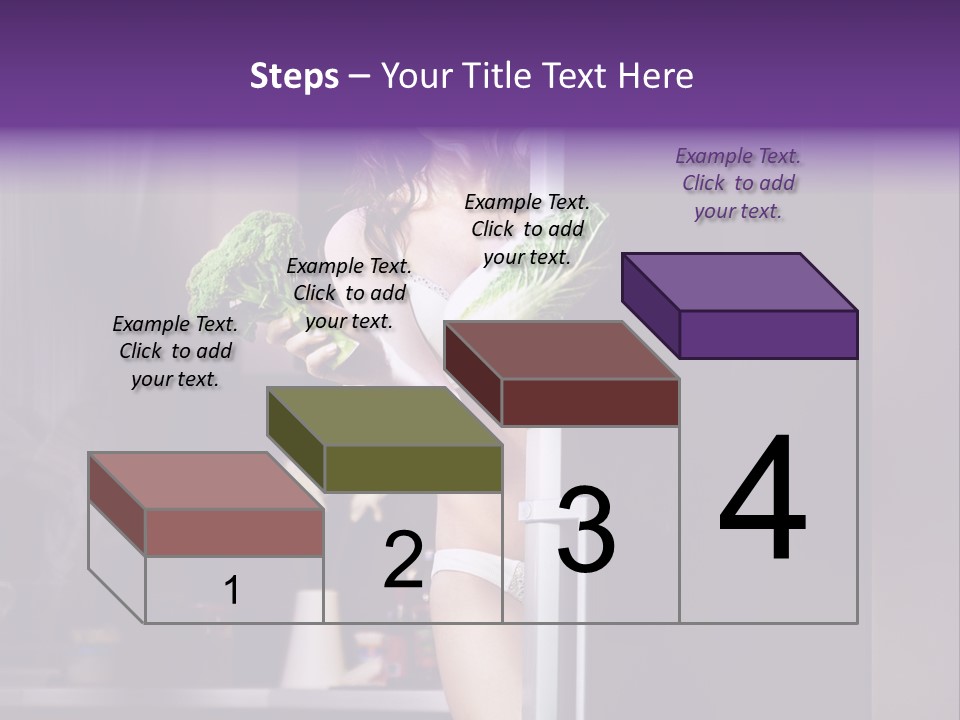 Steps – Your Title Text Here

Example Text. Click to add your text.

Example Text. Click to add your text.

Example Text. Click to add your text.

Example Text. Click to add your text.

1

2

3

4